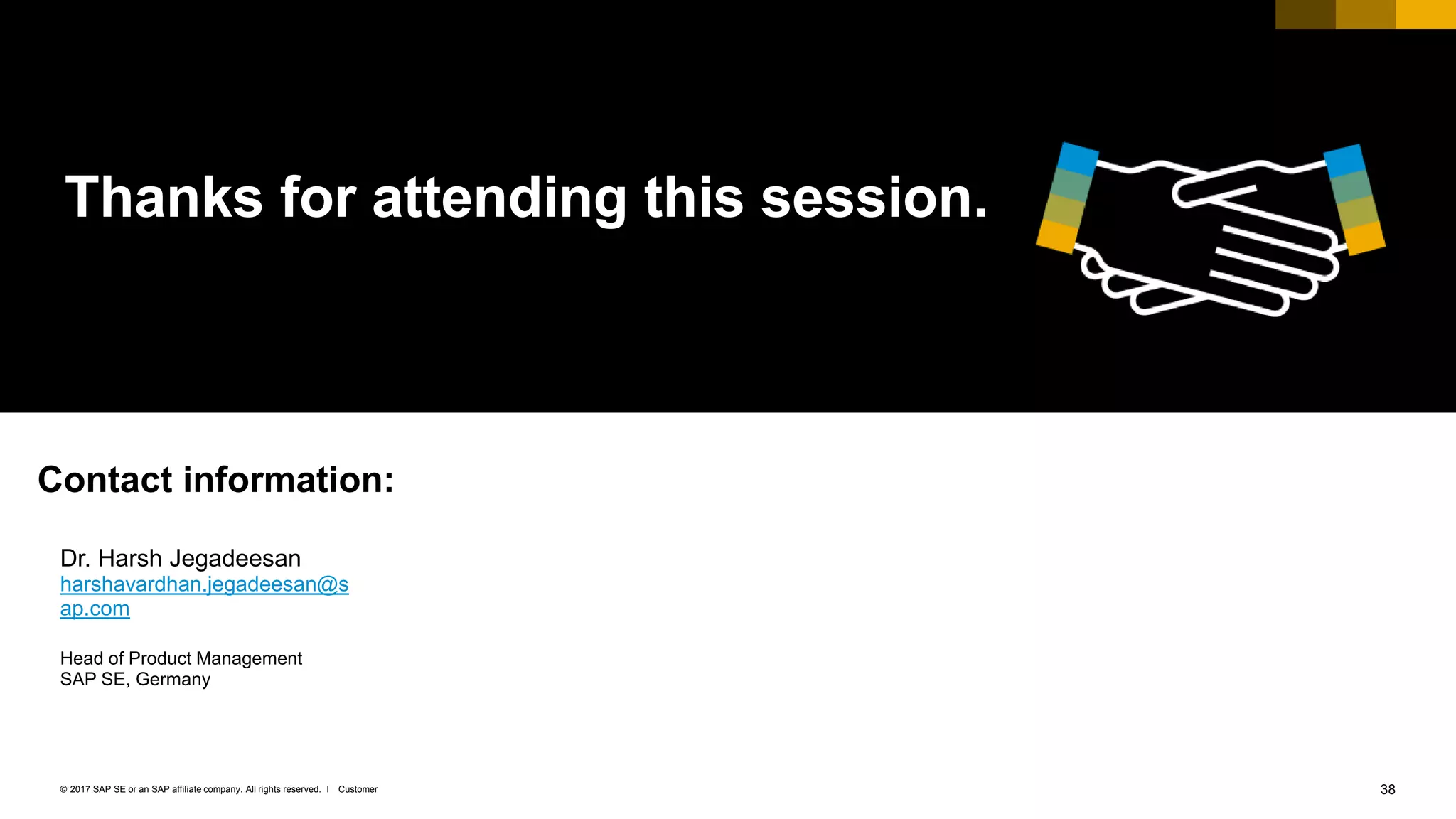 Thanks for attending this session.

Contact information:

Dr. Harsh Jegadeesan
harshavardhan.jegadeesan@sap.com

Head of Product Management
SAP SE, Germany

© 2017 SAP SE or an SAP affiliate company. All rights reserved. I Customer

38